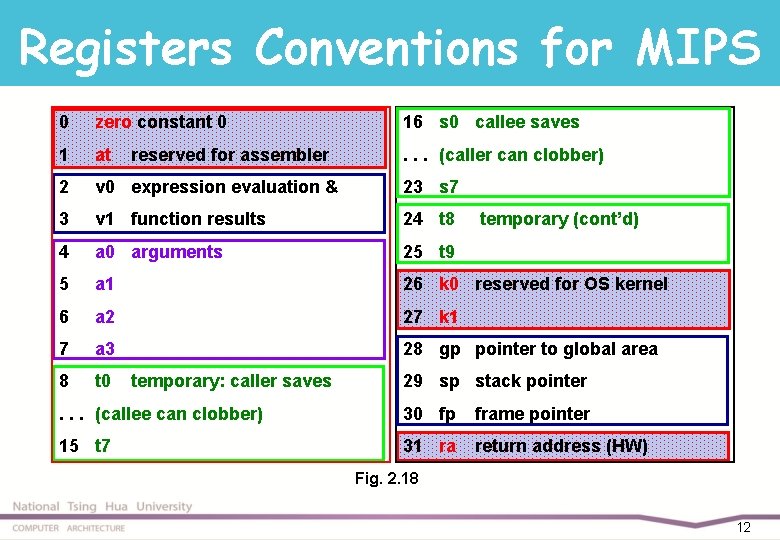 Registers Conventions for MIPS

0 zero constant 0
1 at reserved for assembler
2 v0 expression evaluation &
3 v1 function results
4 a0 arguments
5 a1
6 a2
7 a3
8 t0 temporary: caller saves
. . . (callee can clobber)
15 t7

16 s0 callee saves
. . . (caller can clobber)
23 s7
24 t8 temporary (cont'd)
25 t9
26 k0 reserved for OS kernel
27 k1
28 gp pointer to global area
29 sp stack pointer
30 fp frame pointer
31 ra return address (HW)

Fig. 2.18

National Tsing Hua University
COMPUTER ARCHITECTURE
12